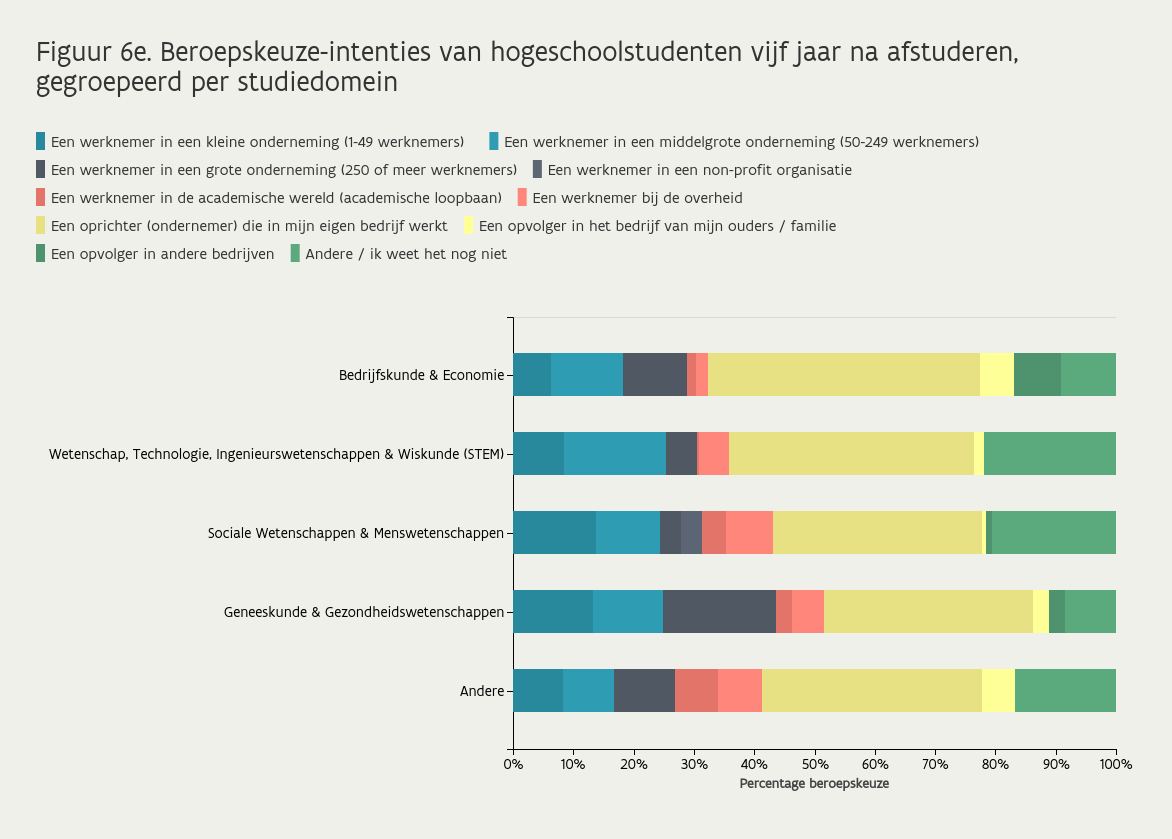 Figuur 6e. Beroepskeuze-intenties van hogeschoolstudenten vijf jaar na afstuderen, gegroepeerd per studiedomein

Een werknemer in een kleine onderneming (1-49 werknemers)
Een werknemer in een middelgrote onderneming (50-249 werknemers)
Een werknemer in een grote onderneming (250 of meer werknemers)
Een werknemer in een non-profit organisatie
Een werknemer in de academische wereld (academische loopbaan)
Een werknemer bij de overheid
Een oprichter (ondernemer) die in mijn eigen bedrijf werkt
Een opvolger in het bedrijf van mijn ouders / familie
Een opvolger in andere bedrijven
Andere / ik weet het nog niet

Bedrijfskunde & Economie
Wetenschap, Technologie, Ingenieurswetenschappen & Wiskunde (STEM)
Sociale Wetenschappen & Menswetenschappen
Geneeskunde & Gezondheidswetenschappen
Andere

0% 10% 20% 30% 40% 50% 60% 70% 80% 90% 100%
Percentage beroepskeuze